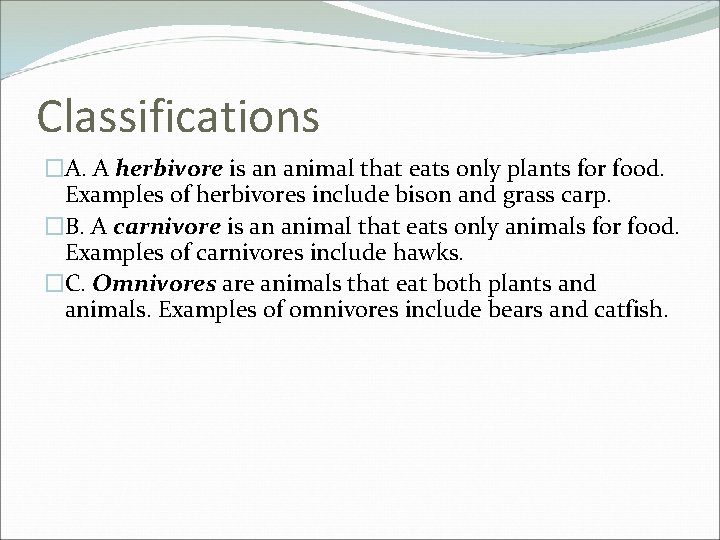 Classifications

A. A herbivore is an animal that eats only plants for food. Examples of herbivores include bison and grass carp.

B. A carnivore is an animal that eats only animals for food. Examples of carnivores include hawks.

C. Omnivores are animals that eat both plants and animals. Examples of omnivores include bears and catfish.